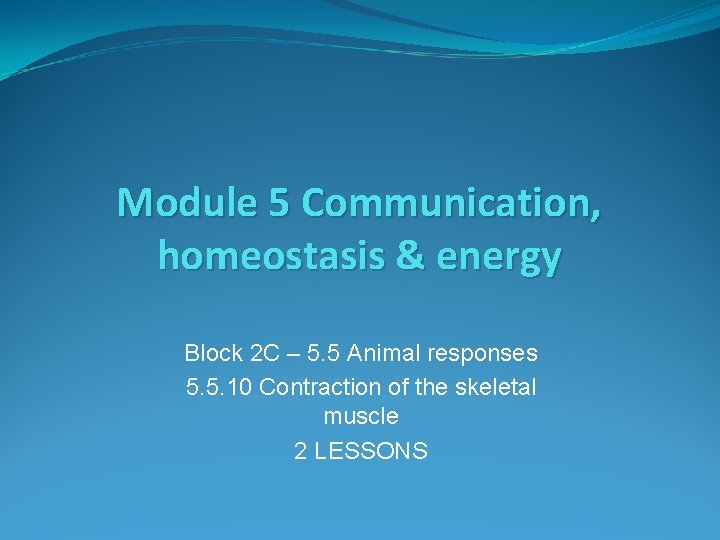 Module 5 Communication, homeostasis & energy

Block 2C – 5.5 Animal responses

5.5.10 Contraction of the skeletal muscle

2 LESSONS